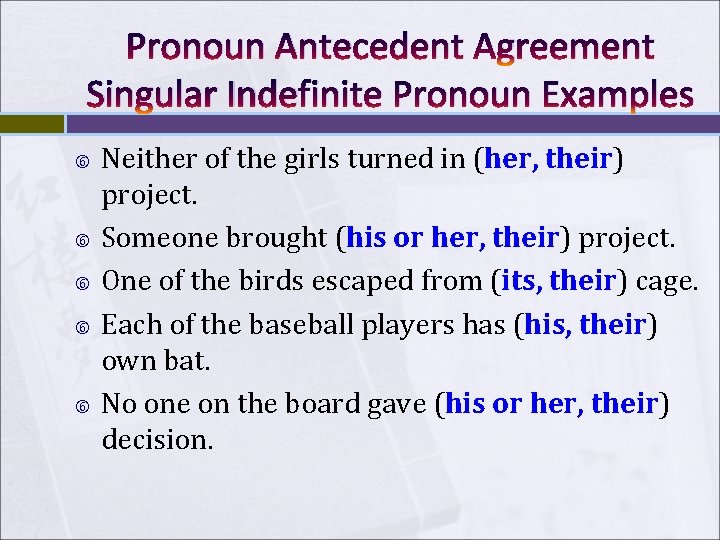 Pronoun Antecedent Agreement
Singular Indefinite Pronoun Examples

Neither of the girls turned in (her, their) project.

Someone brought (his or her, their) project.

One of the birds escaped from (its, their) cage.

Each of the baseball players has (his, their) own bat.

No one on the board gave (his or her, their) decision.